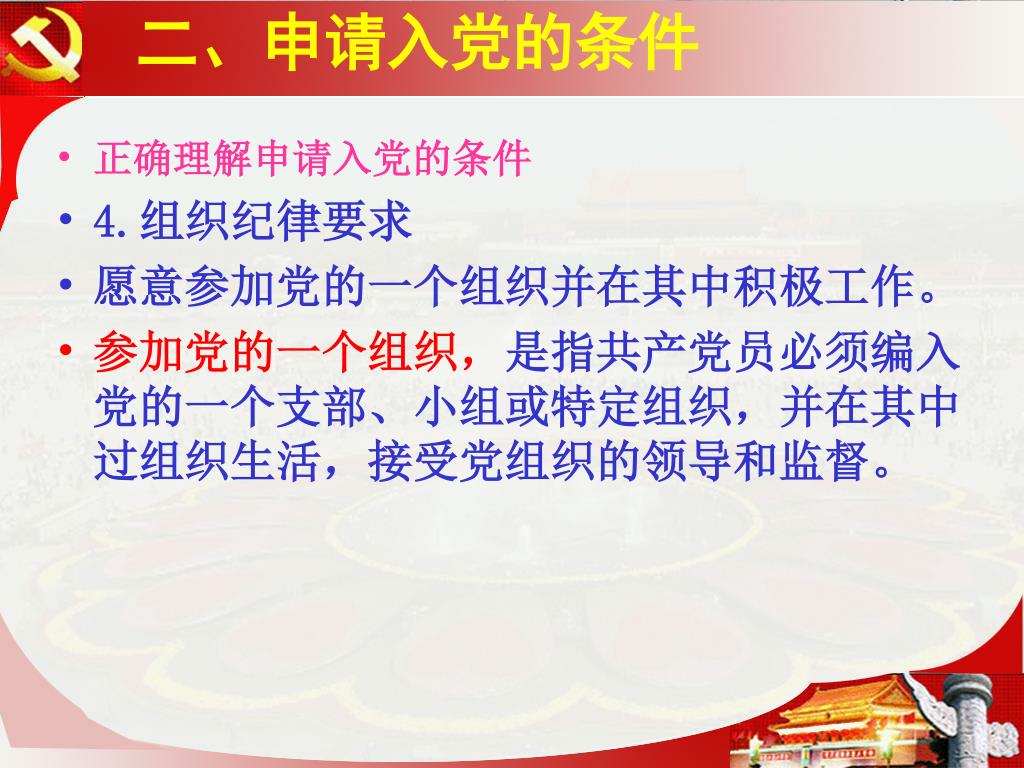 二、申请入党的条件

• 正确理解申请入党的条件

• 4. 组织纪律要求

• 愿意参加党的一个组织并在其中积极工作。

• 参加党的一个组织，是指共产党员必须编入党的一个支部、小组或特定组织，并在其中过组织生活，接受党组织的领导和监督。